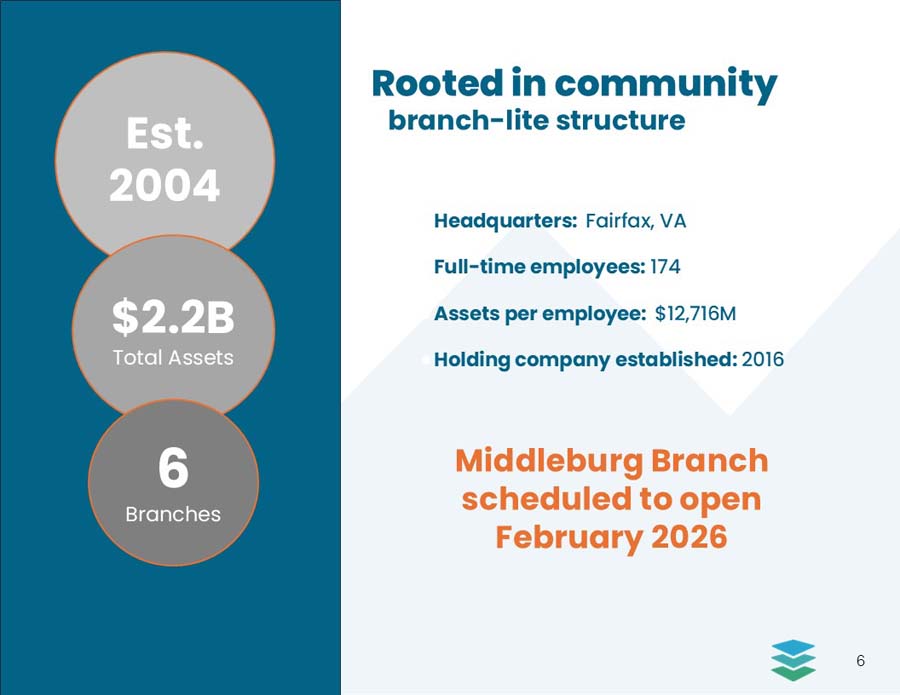 Est. 2004

$2.2B
Total Assets

6
Branches

Rooted in community
branch-lite structure

Headquarters: Fairfax, VA

Full-time employees: 174

Assets per employee: $12,716M

Holding company established: 2016

Middleburg Branch scheduled to open February 2026

6